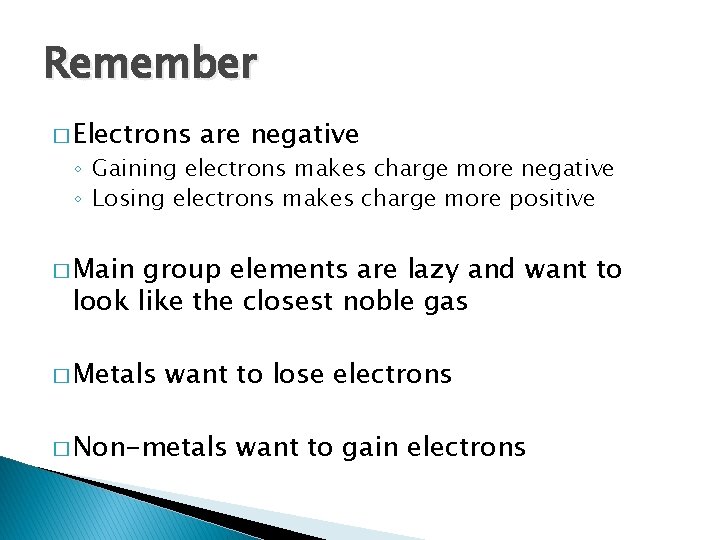 Remember

□ Electrons are negative
◦ Gaining electrons makes charge more negative
◦ Losing electrons makes charge more positive

□ Main group elements are lazy and want to look like the closest noble gas

□ Metals want to lose electrons

□ Non-metals want to gain electrons